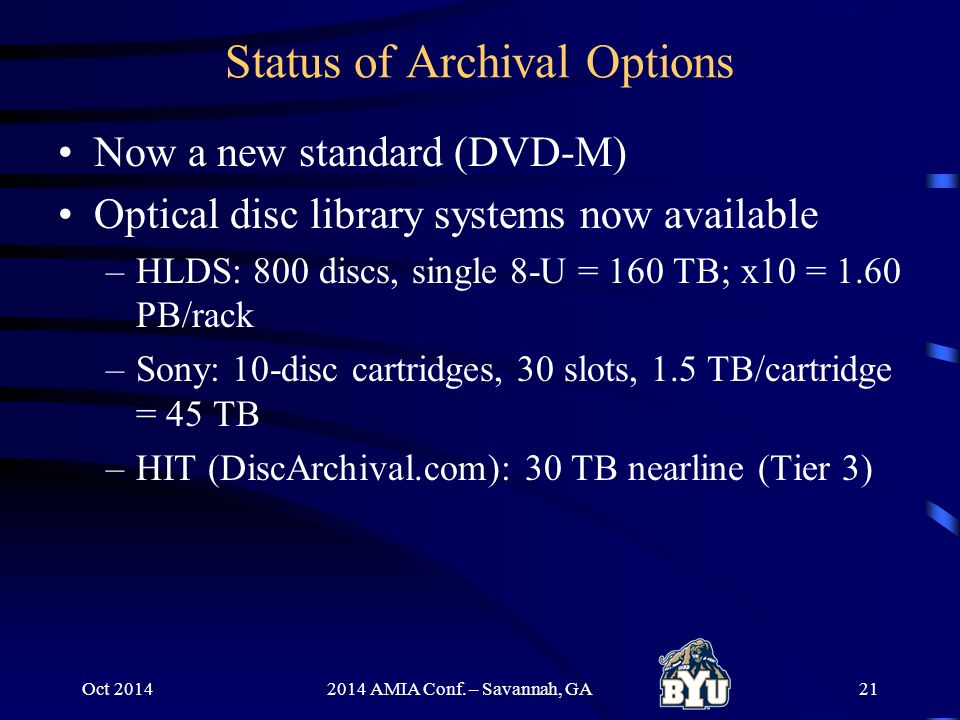 Status of Archival Options

• Now a new standard (DVD-M)
• Optical disc library systems now available
– HLDS: 800 discs, single 8-U = 160 TB; x10 = 1.60 PB/rack
– Sony: 10-disc cartridges, 30 slots, 1.5 TB/cartridge = 45 TB
– HIT (DiscArchival.com): 30 TB nearline (Tier 3)

Oct 2014
2014 AMIA Conf. – Savannah, GA
BYU
21